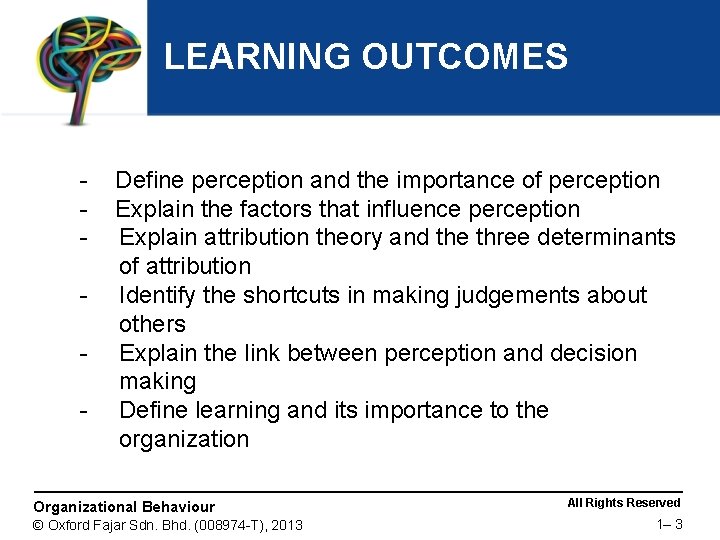 LEARNING OUTCOMES

- Define perception and the importance of perception
- Explain the factors that influence perception
- Explain attribution theory and the three determinants of attribution
- Identify the shortcuts in making judgements about others
- Explain the link between perception and decision making
- Define learning and its importance to the organization

Organizational Behaviour
© Oxford Fajar Sdn. Bhd. (008974-T), 2013

All Rights Reserved
1– 3